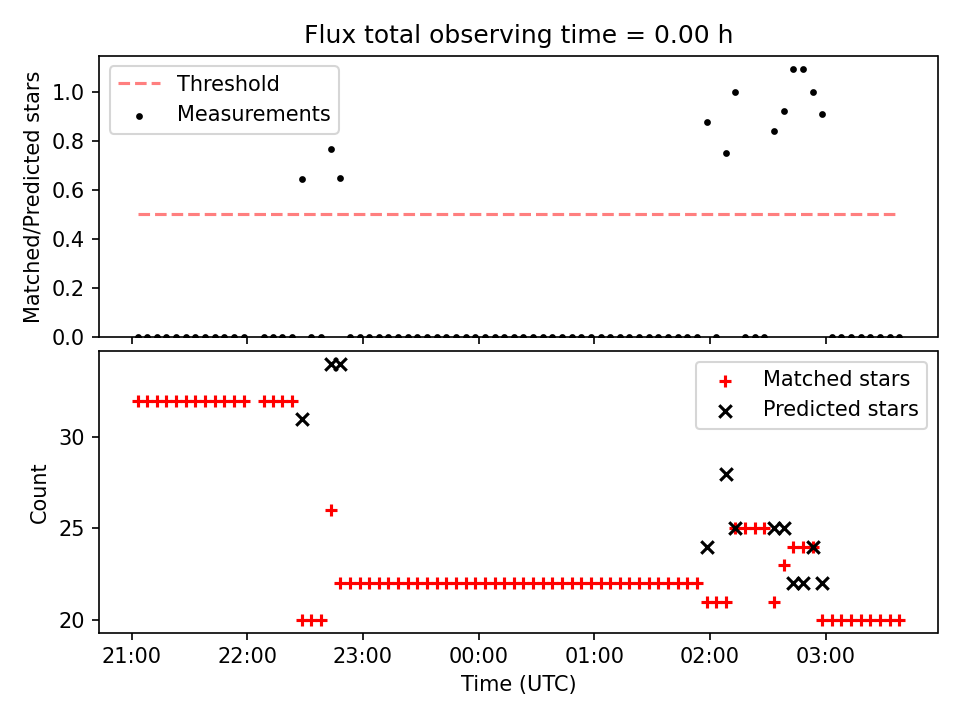 Flux total observing time = 0.00 h

Threshold
Measurements

Matched/Predicted stars

1.0
0.8
0.6
0.4
0.2
0.0

Matched stars
Predicted stars

Count

30
25
20

21:00
22:00
23:00
00:00
01:00
02:00
03:00

Time (UTC)